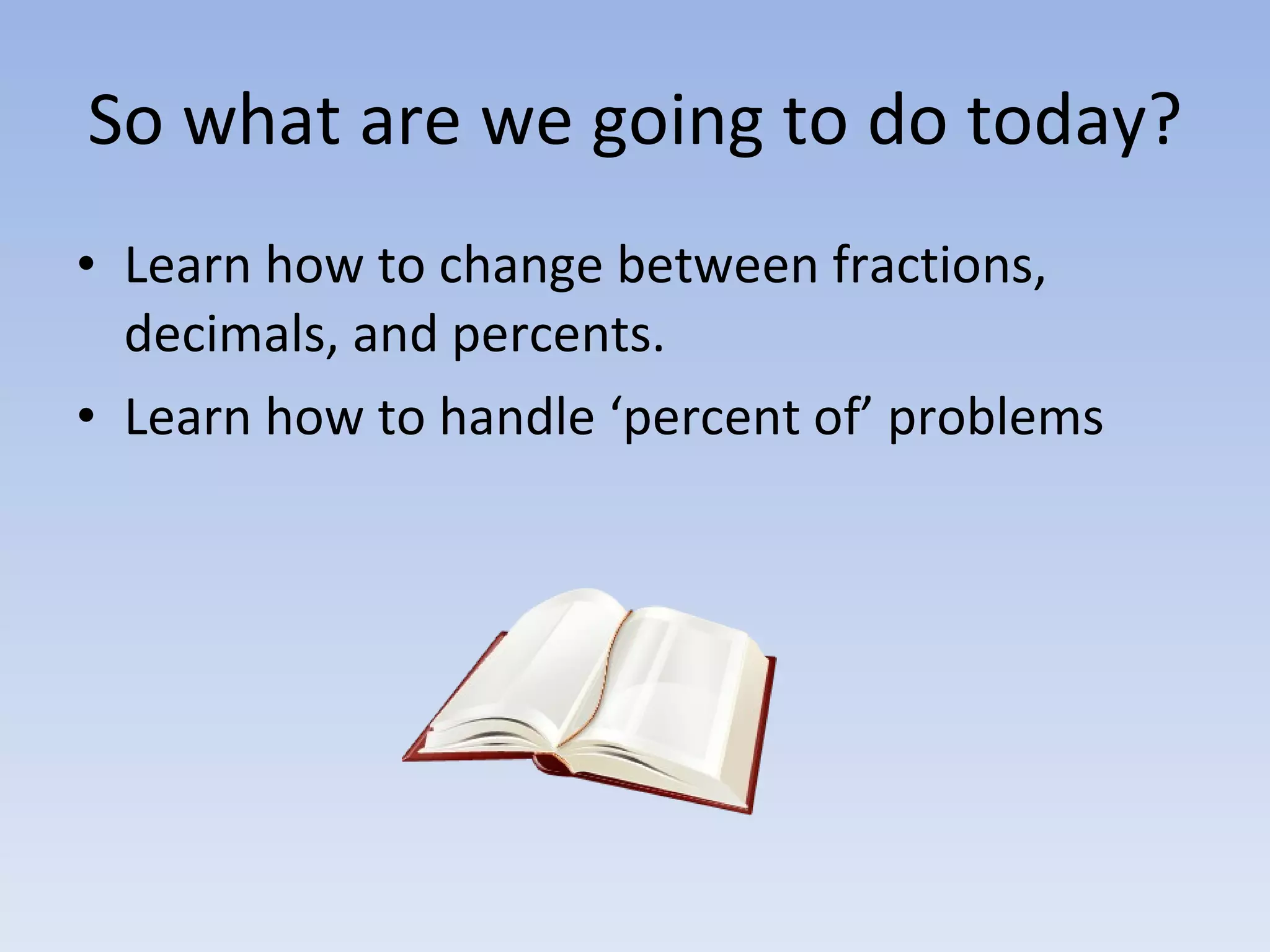 So what are we going to do today?

• Learn how to change between fractions, decimals, and percents.
• Learn how to handle ‘percent of’ problems